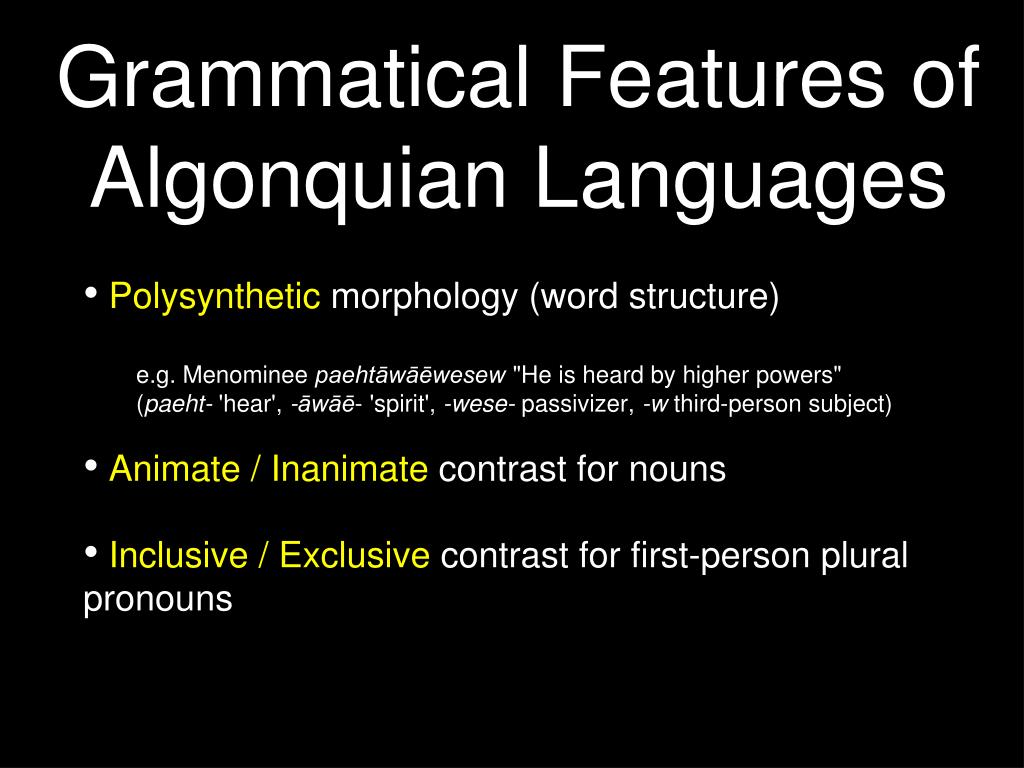 Grammatical Features of Algonquian Languages

• Polysynthetic morphology (word structure)

e.g. Menominee paehtāwāēwesew "He is heard by higher powers" (paeht- 'hear', -āwāē- 'spirit', -wese- passivizer, -w third-person subject)

• Animate / Inanimate contrast for nouns

• Inclusive / Exclusive contrast for first-person plural pronouns